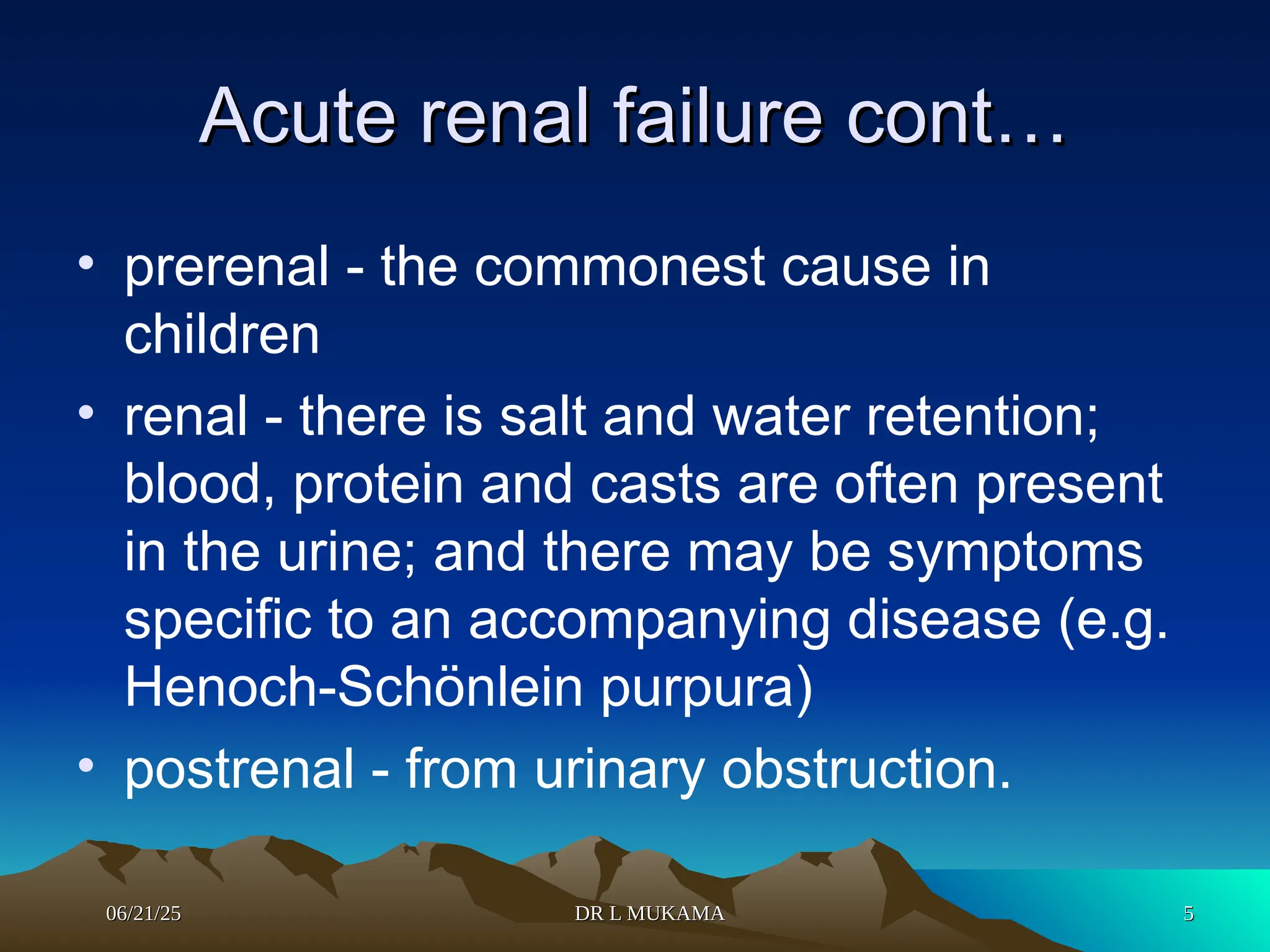 Acute renal failure cont…

• prerenal - the commonest cause in children
• renal - there is salt and water retention; blood, protein and casts are often present in the urine; and there may be symptoms specific to an accompanying disease (e.g. Henoch-Schönlein purpura)
• postrenal - from urinary obstruction.

06/21/25
DR L MUKAMA
5